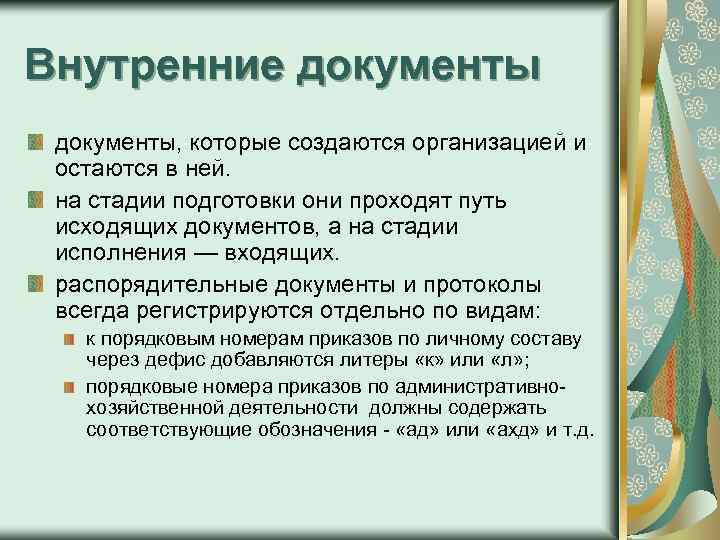 Внутренние документы

документы, которые создаются организацией и остаются в ней.

на стадии подготовки они проходят путь исходящих документов, а на стадии исполнения — входящих.

распорядительные документы и протоколы всегда регистрируются отдельно по видам:

к порядковым номерам приказов по личному составу через дефис добавляются литеры «к» или «л»;

порядковые номера приказов по административно-хозяйственной деятельности должны содержать соответствующие обозначения - «ад» или «ахд» и т.д.